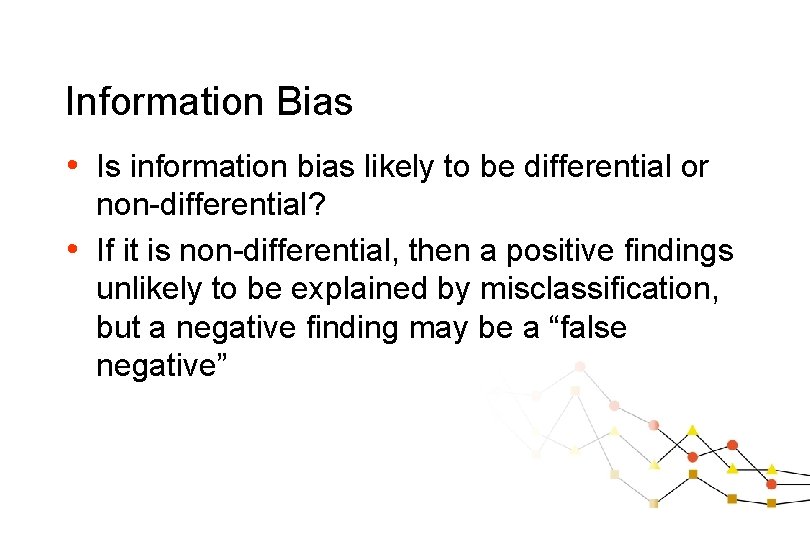 Information Bias

• Is information bias likely to be differential or non-differential?

• If it is non-differential, then a positive findings unlikely to be explained by misclassification, but a negative finding may be a “false negative”